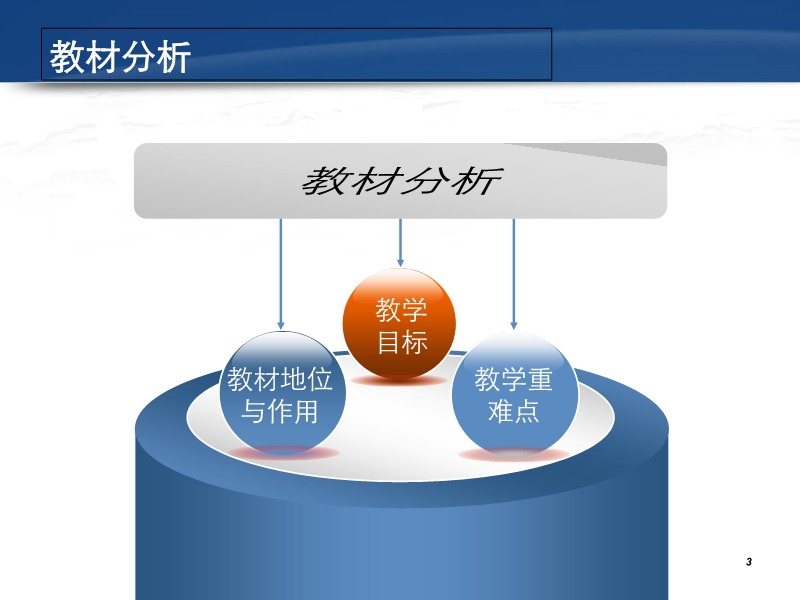 教材分析

教材分析

教学目标

教材地位与作用

教学重难点

3